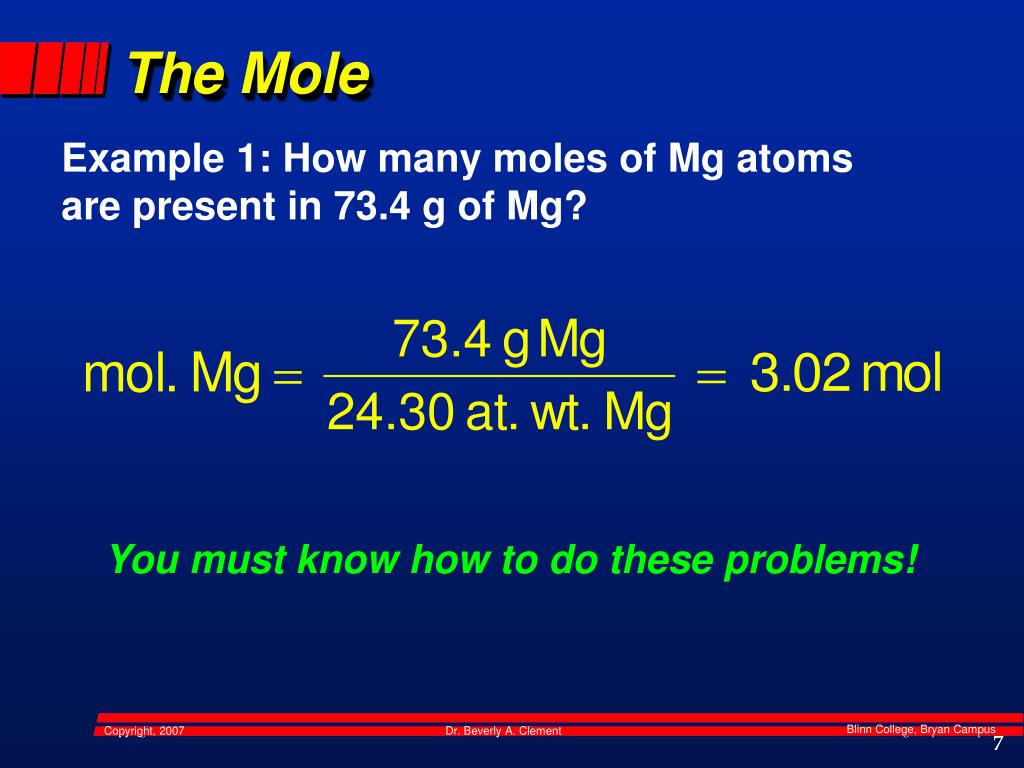 The Mole

Example 1: How many moles of Mg atoms are present in 73.4 g of Mg?

$\text{mol. Mg} = \frac{73.4 \text{ g Mg}}{24.30 \text{ at. wt. Mg}} = 3.02 \text{ mol}$

You must know how to do these problems!

Copyright, 2007

Dr. Beverly A. Clement

Blinn College, Bryan Campus

7